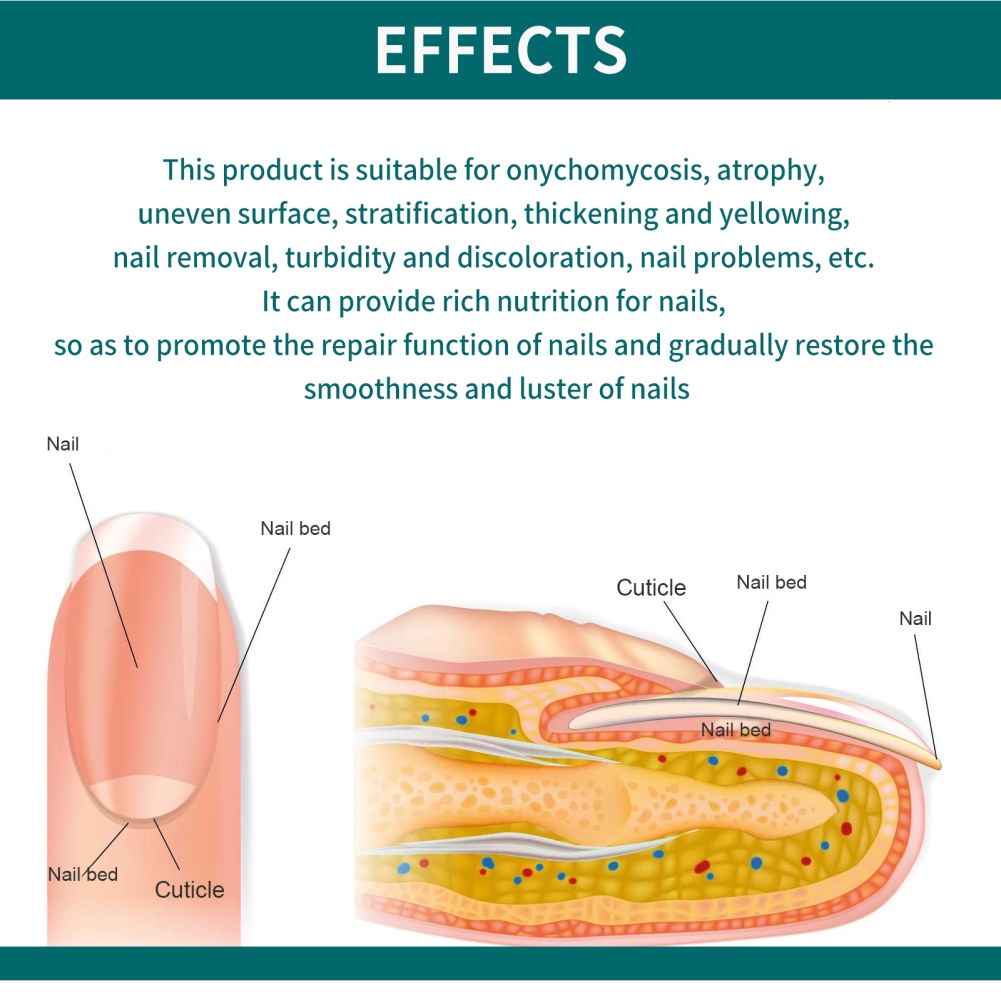 EFFECTS

This product is suitable for onychomycosis, atrophy, uneven surface, stratification, thickening and yellowing, nail removal, turbidity and discoloration, nail problems, etc. It can provide rich nutrition for nails, so as to promote the repair function of nails and gradually restore the smoothness and luster of nails

Nail

Nail bed

Nail bed

Cuticle

Cuticle

Nail bed

Nail

Nail bed